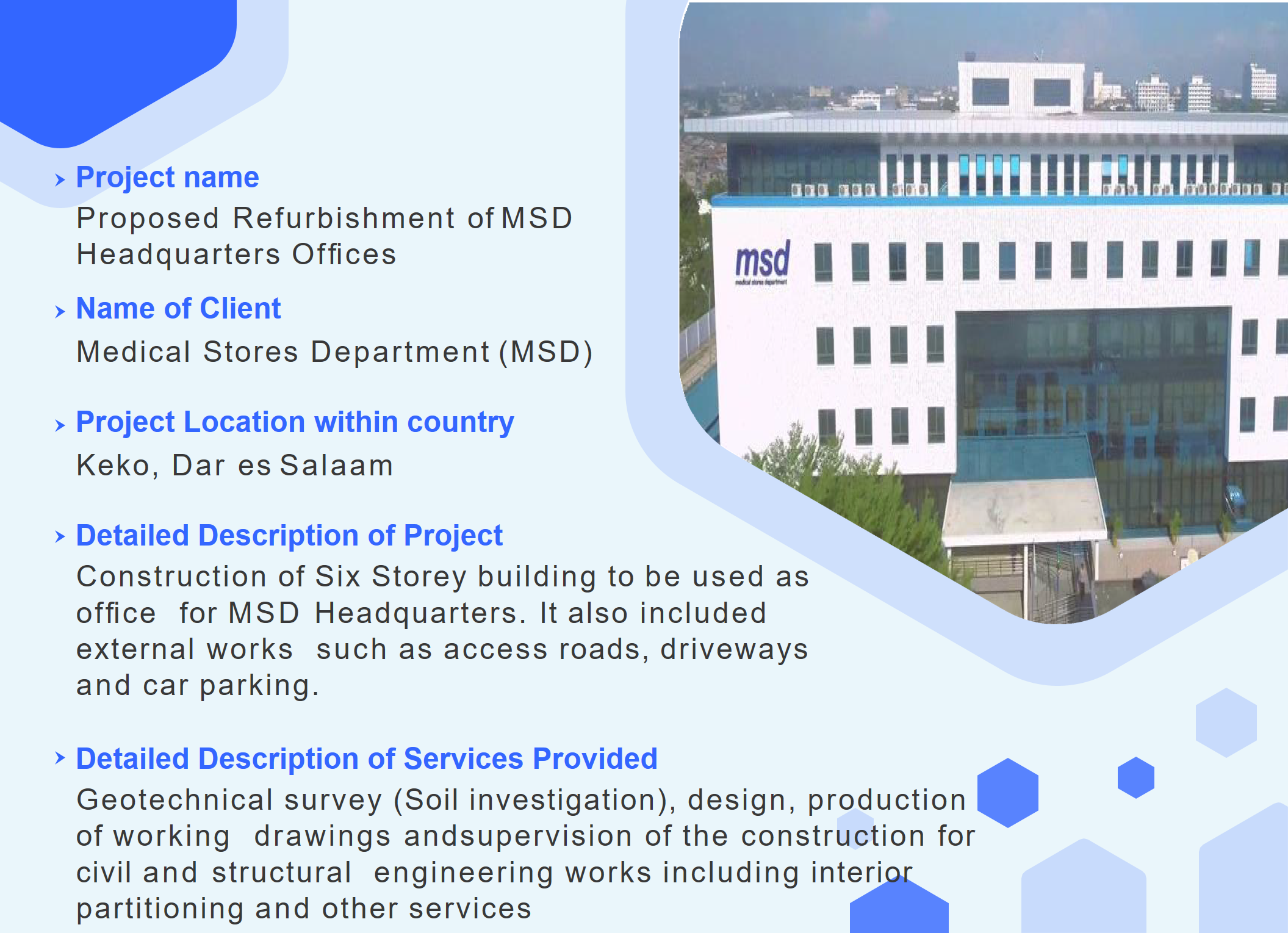 Project name

Proposed Refurbishment of MSD Headquarters Offices

Name of Client

Medical Stores Department (MSD)

Project Location within country

Keko, Dar es Salaam

Detailed Description of Project

Construction of Six Storey building to be used as office for MSD Headquarters. It also included external works such as access roads, driveways and car parking.

Detailed Description of Services Provided

Geotechnical survey (Soil investigation), design, production of working drawings andsupervision of the construction for civil and structural engineering works including interior partitioning and other services

msd
medical stores department